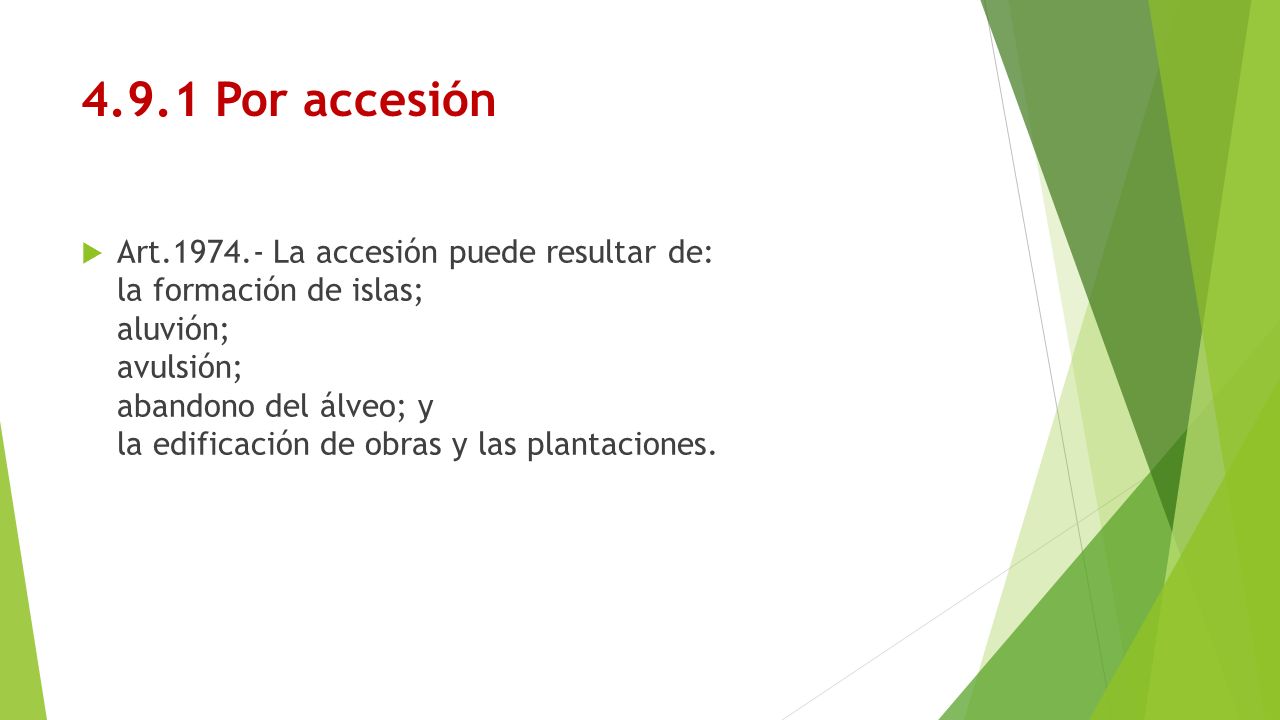 4.9.1 Por accesión

Art.1974.- La accesión puede resultar de:
la formación de islas;
aluvión;
avulsión;
abandono del álveo; y
la edificación de obras y las plantaciones.